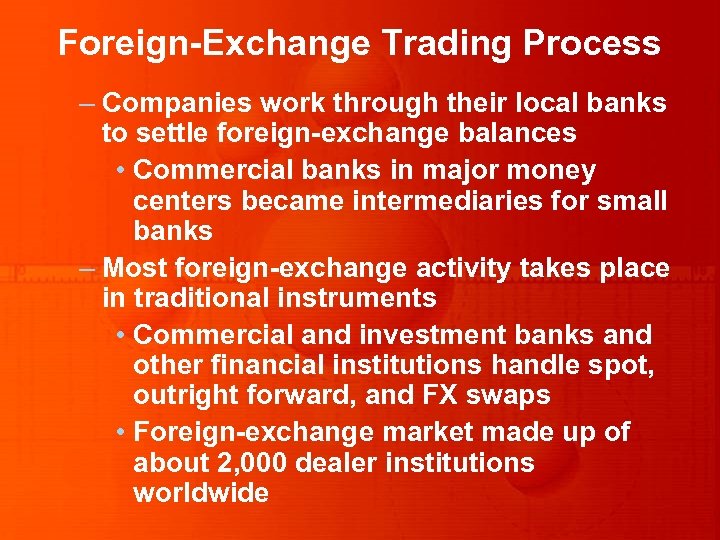 Foreign-Exchange Trading Process

– Companies work through their local banks to settle foreign-exchange balances

• Commercial banks in major money centers became intermediaries for small banks

– Most foreign-exchange activity takes place in traditional instruments

• Commercial and investment banks and other financial institutions handle spot, outright forward, and FX swaps

• Foreign-exchange market made up of about 2,000 dealer institutions worldwide